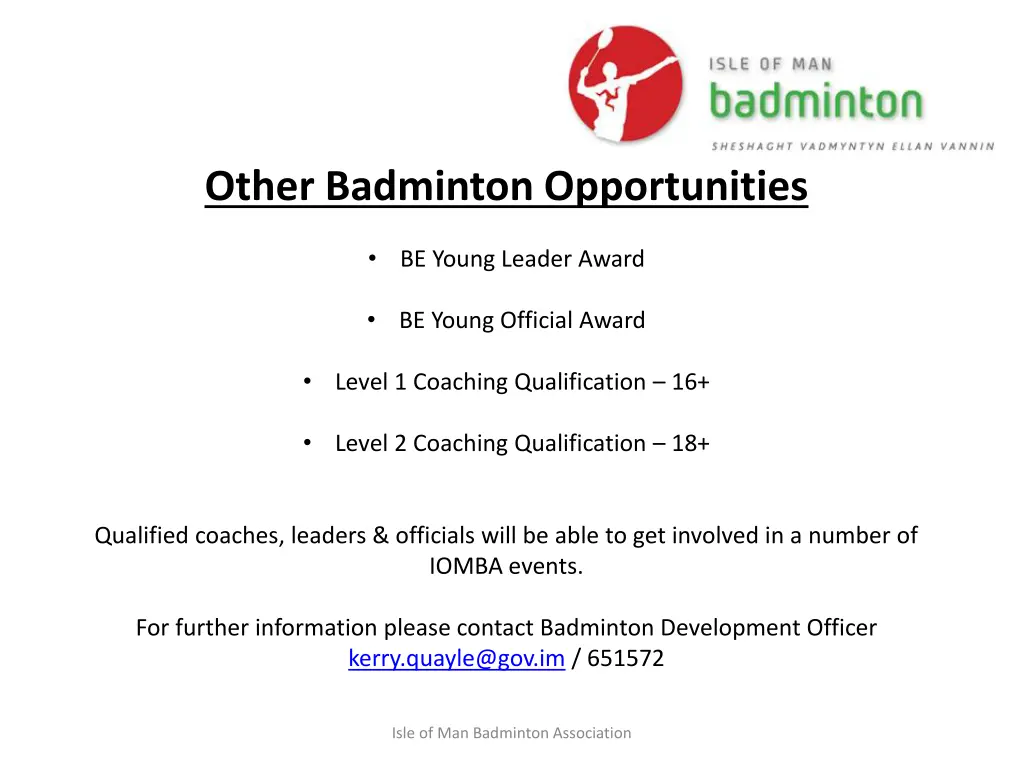 ISLE OF MAN
badminton
SHESHAGHT VADMYNTYN ELLAN VANNIN

Other Badminton Opportunities

• BE Young Leader Award

• BE Young Official Award

• Level 1 Coaching Qualification – 16+

• Level 2 Coaching Qualification – 18+

Qualified coaches, leaders & officials will be able to get involved in a number of IOMBA events.

For further information please contact Badminton Development Officer kerry.quayle@gov.im / 651572

Isle of Man Badminton Association